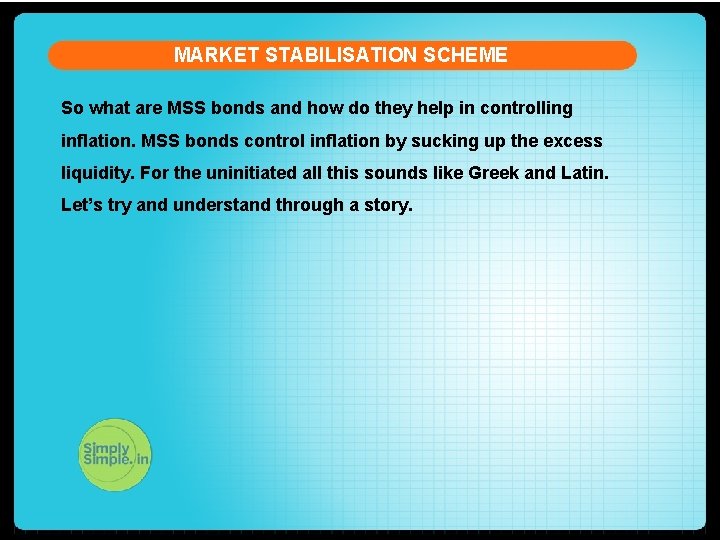 MARKET STABILISATION SCHEME

So what are MSS bonds and how do they help in controlling inflation. MSS bonds control inflation by sucking up the excess liquidity. For the uninitiated all this sounds like Greek and Latin. Let's try and understand through a story.

Simply Simple.in